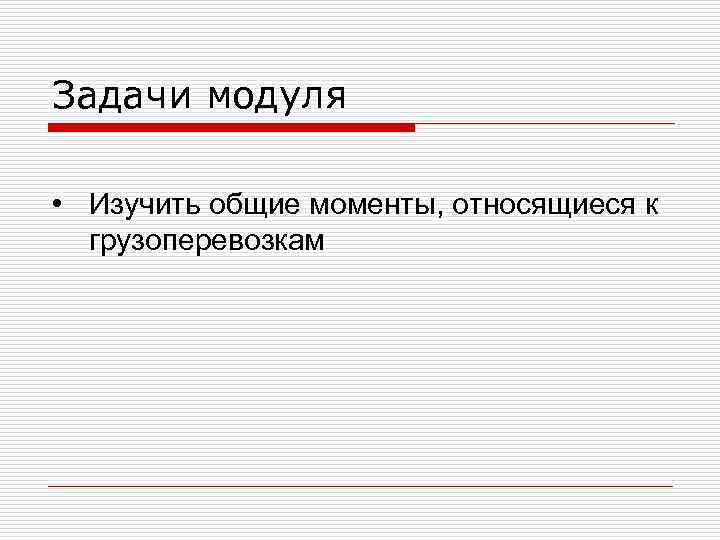 Задачи модуля

• Изучить общие моменты, относящиеся к грузоперевозкам